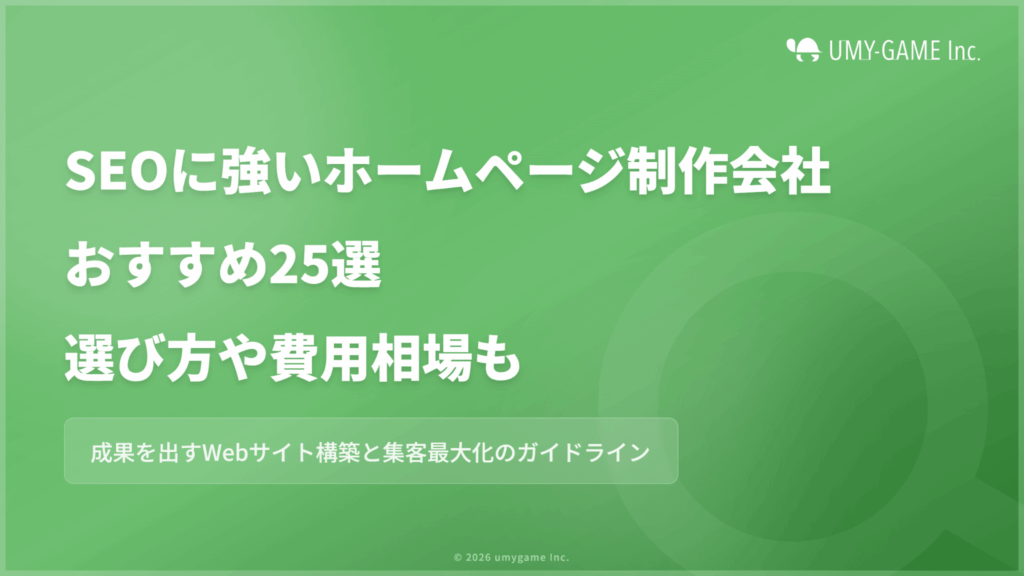 UMY-GAME Inc.

SEOに強いホームページ制作会社
おすすめ25選
選び方や費用相場も

成果を出すWebサイト構築と集客最大化のガイドライン

© 2026 umygame Inc.